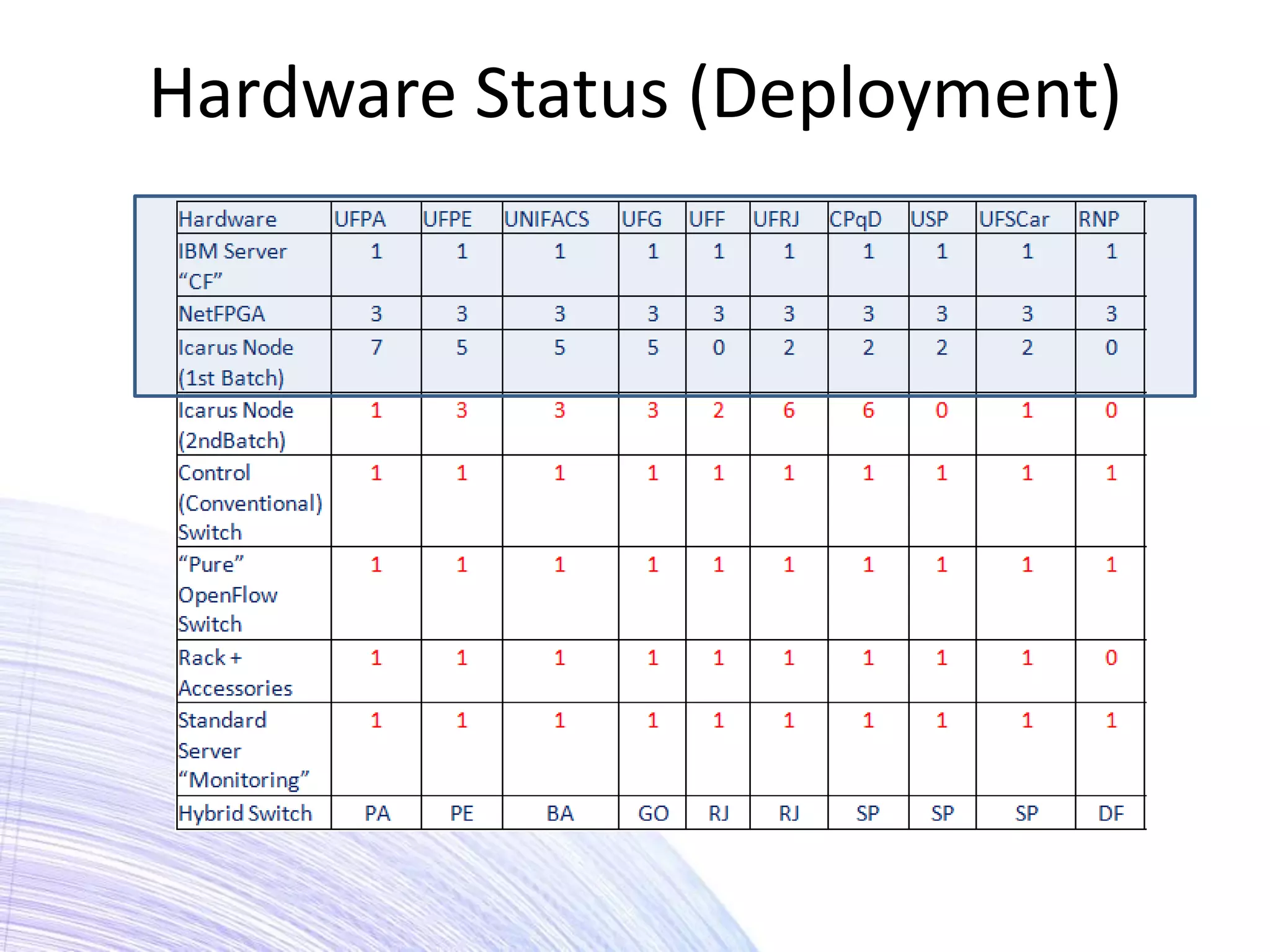 Hardware Status (Deployment)

| Hardware | UFPA | UFPE | UNIFACS | UFG | UFF | UFRJ | CPqD | USP | UFSCar | RNP |
|---|---|---|---|---|---|---|---|---|---|---|
| IBM Server "CF" | 1 | 1 | 1 | 1 | 1 | 1 | 1 | 1 | 1 | 1 |
| NetFPGA | 3 | 3 | 3 | 3 | 3 | 3 | 3 | 3 | 3 | 3 |
| Icarus Node (1st Batch) | 7 | 5 | 5 | 5 | 0 | 2 | 2 | 2 | 2 | 0 |
| Icarus Node (2ndBatch) | 1 | 3 | 3 | 3 | 2 | 6 | 6 | 0 | 1 | 0 |
| Control (Conventional) Switch | 1 | 1 | 1 | 1 | 1 | 1 | 1 | 1 | 1 | 1 |
| "Pure" OpenFlow Switch | 1 | 1 | 1 | 1 | 1 | 1 | 1 | 1 | 1 | 1 |
| Rack + Accessories | 1 | 1 | 1 | 1 | 1 | 1 | 1 | 1 | 1 | 0 |
| Standard Server "Monitoring" | 1 | 1 | 1 | 1 | 1 | 1 | 1 | 1 | 1 | 1 |
| Hybrid Switch | PA | PE | BA | GO | RJ | RJ | SP | SP | SP | DF |